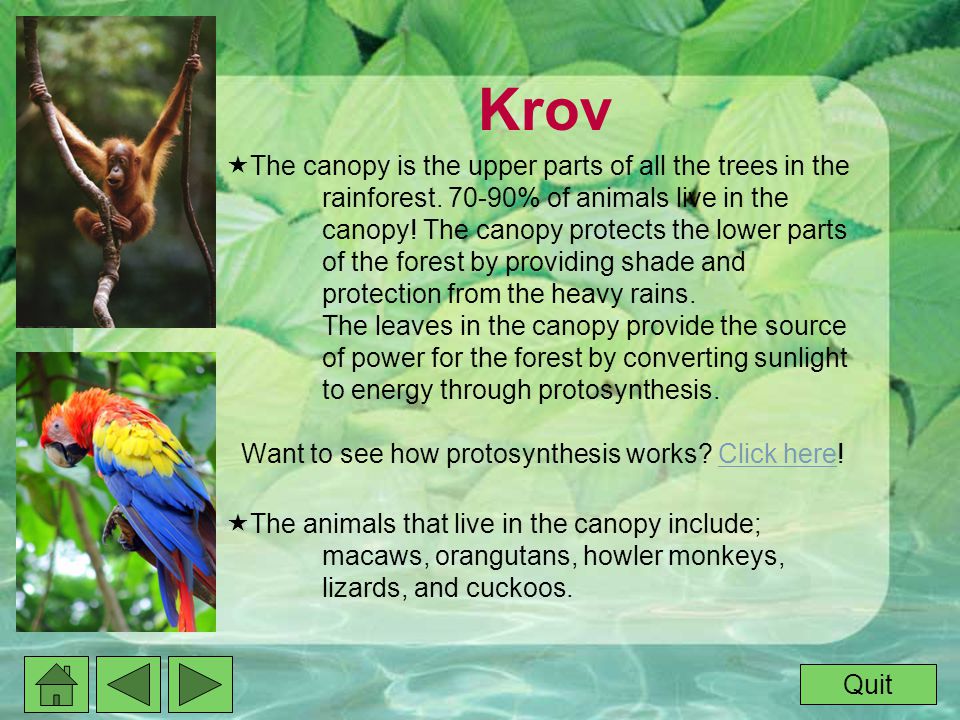 Krov

★The canopy is the upper parts of all the trees in the rainforest. 70-90% of animals live in the canopy! The canopy protects the lower parts of the forest by providing shade and protection from the heavy rains.
The leaves in the canopy provide the source of power for the forest by converting sunlight to energy through protosynthesis.

Want to see how protosynthesis works? Click here!

★The animals that live in the canopy include; macaws, orangutans, howler monkeys, lizards, and cuckoos.

Quit